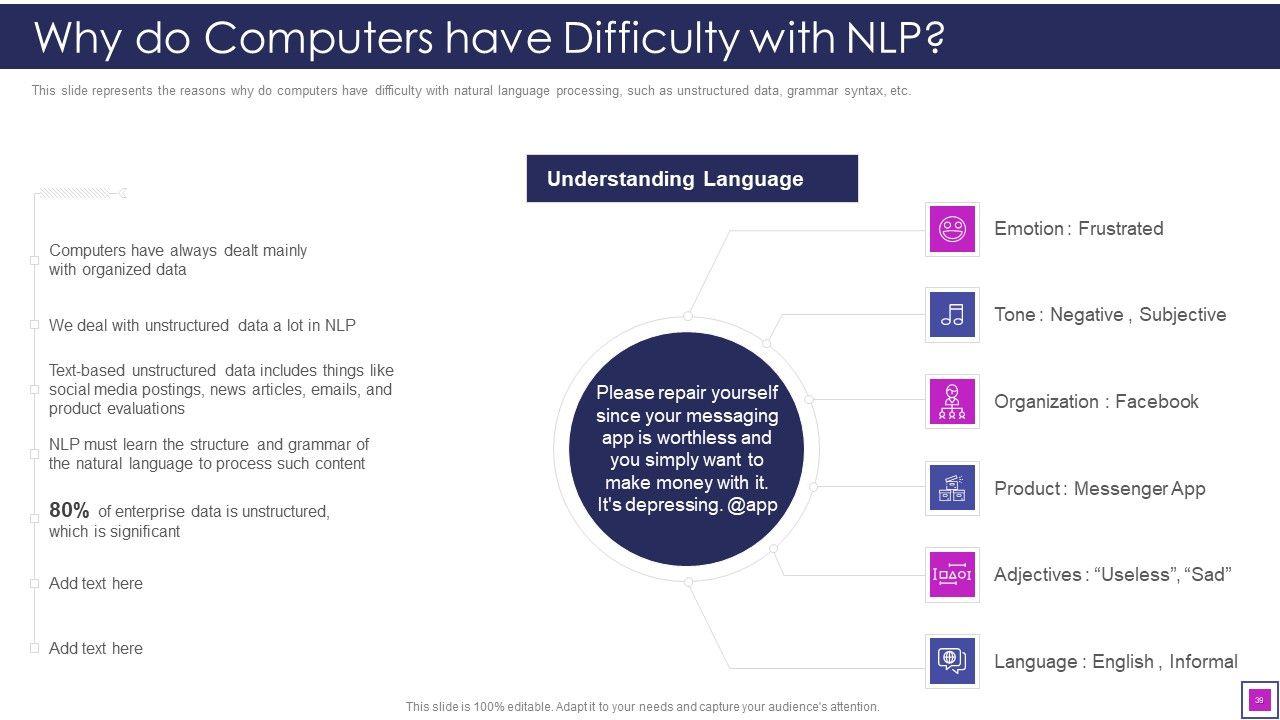 Why do Computers have Difficulty with NLP?

This slide represents the reasons why do computers have difficulty with natural language processing, such as unstructured data, grammar syntax, etc.

Computers have always dealt mainly with organized data

We deal with unstructured data a lot in NLP

Text-based unstructured data includes things like social media postings, news articles, emails, and product evaluations

NLP must learn the structure and grammar of the natural language to process such content

80% of enterprise data is unstructured, which is significant

Add text here

Add text here

Understanding Language

Please repair yourself since your messaging app is worthless and you simply want to make money with it. It's depressing. @app

Emotion : Frustrated

Tone : Negative , Subjective

Organization : Facebook

Product : Messenger App

Adjectives : “Useless”, “Sad”

Language : English , Informal

This slide is 100% editable. Adapt it to your needs and capture your audience's attention.

39